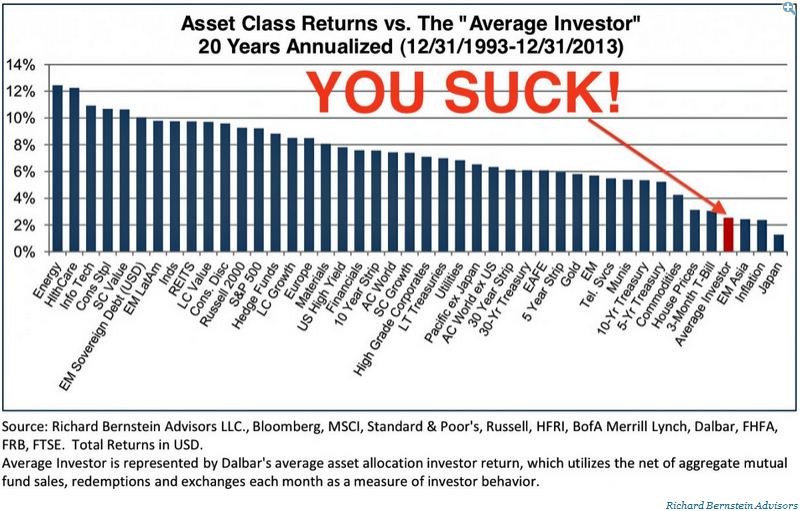 Asset Class Returns vs. The "Average Investor"
20 Years Annualized (12/31/1993-12/31/2013)

YOU SUCK!

14%
12%
10%
8%
6%
4%
2%
0%

Energy
HlthCare
Info Tech
Cons Stpl
SC Value
EM Sovereign Debt (USD)
EM LatAm
Inds
REITS
LC Value
Cons. Disc
Russell 2000
S&P 500
Hedge Funds
LC Growth
Europe
Materials
US High Yield
Financials
10 Year Strip
AC World
SC Growth
High Grade Corporates
LT Treasuries
Utilities
Pacific ex Japan
AC World ex US
30 Year Strip
30-Yr Treasury
EAFE
5 Year Strip
Gold
EM
Tel. Svcs
Munis
10-Yr Treasury
5-Yr Treasury
Commodities
House Prices
3-Month T-Bill
Average Investor
EM Asia
Inflation
Japan

Source: Richard Bernstein Advisors LLC., Bloomberg, MSCI, Standard & Poor's, Russell, HFRI, BofA Merrill Lynch, Dalbar, FHFA, FRB, FTSE. Total Returns in USD.
Average Investor is represented by Dalbar's average asset allocation investor return, which utilizes the net of aggregate mutual fund sales, redemptions and exchanges each month as a measure of investor behavior.

Richard Bernstein Advisors